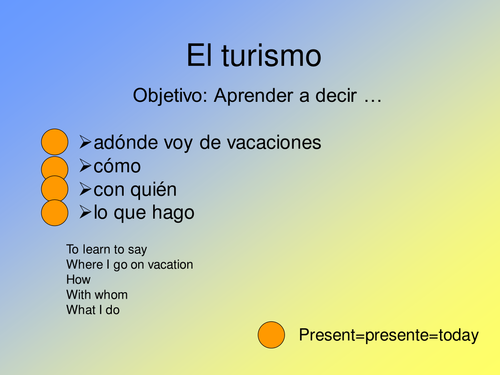 El turismo

Objetivo: Aprender a decir …

➢adónde voy de vacaciones
➢cómo
➢con quién
➢lo que hago

To learn to say
Where I go on vacation
How
With whom
What I do

Present=presente=today